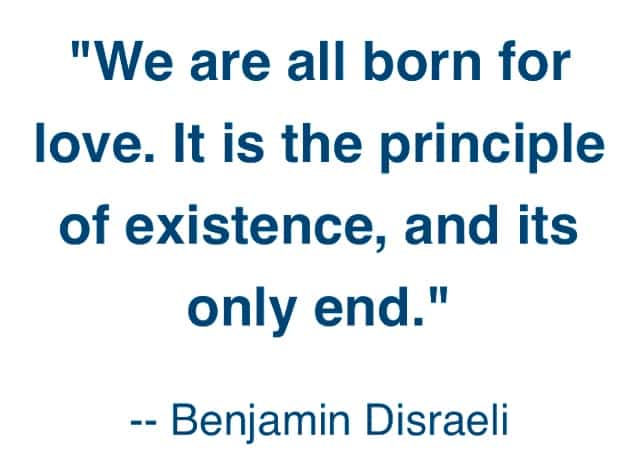 "We are all born for love. It is the principle of existence, and its only end."

-- Benjamin Disraeli